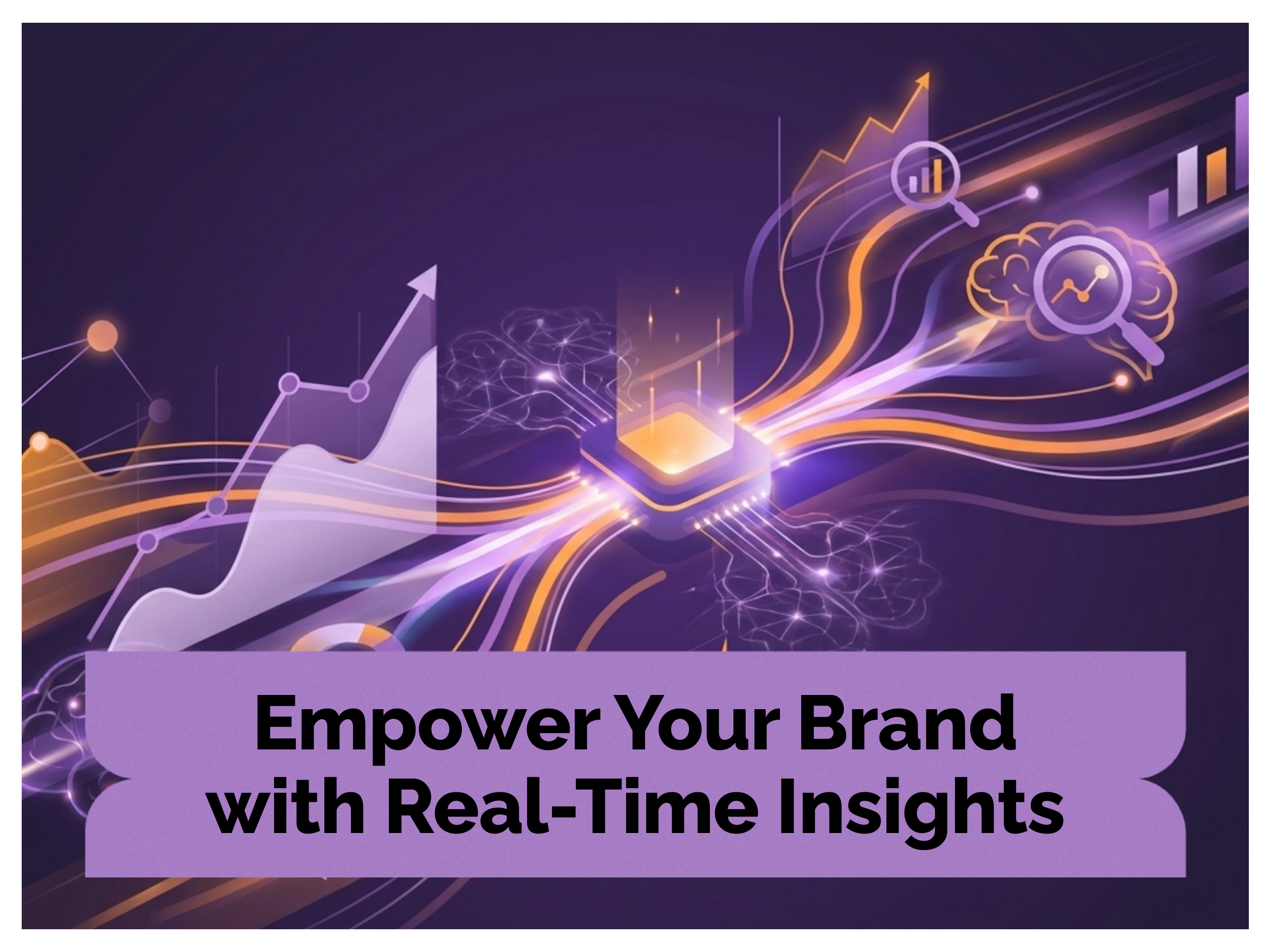 Empower Your Brand with Real-Time Insights